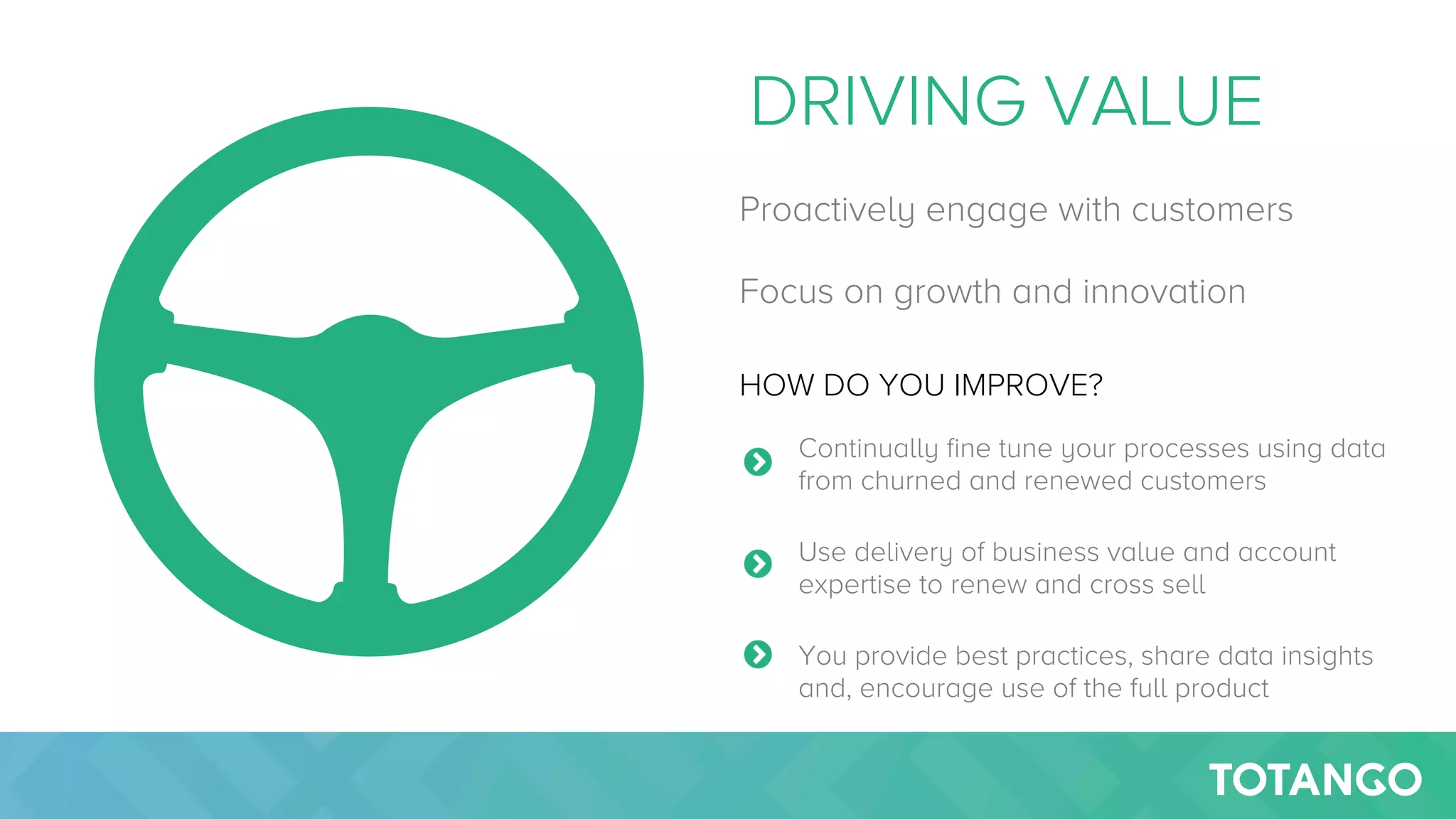 DRIVING VALUE

Proactively engage with customers

Focus on growth and innovation

HOW DO YOU IMPROVE?

Continually fine tune your processes using data from churned and renewed customers

Use delivery of business value and account expertise to renew and cross sell

You provide best practices, share data insights and, encourage use of the full product

TOTANGO